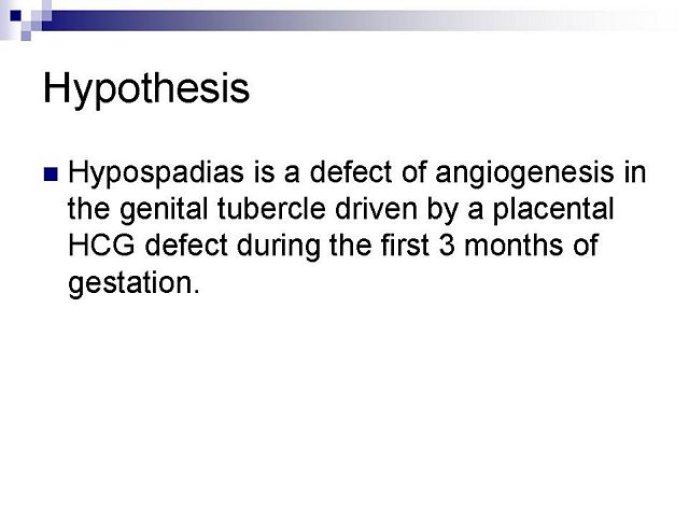 Hypothesis

Hypospadias is a defect of angiogenesis in the genital tubercle driven by a placental HCG defect during the first 3 months of gestation.